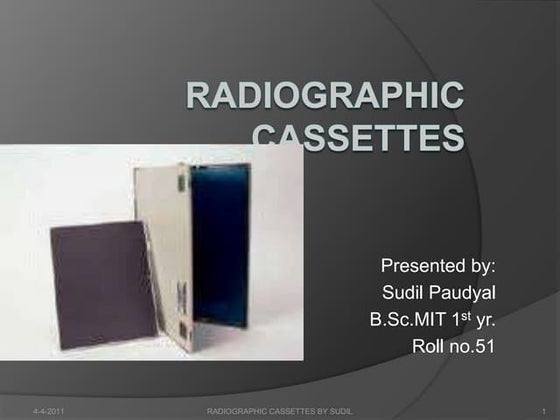 RADIOGRAPHIC CASSETTES

Presented by:
Sudil Paudyal
B.Sc.MIT 1$^{st}$ yr.
Roll no.51

4-4-2011 RADIOGRAPHIC CASSETTES BY SUDIL 1